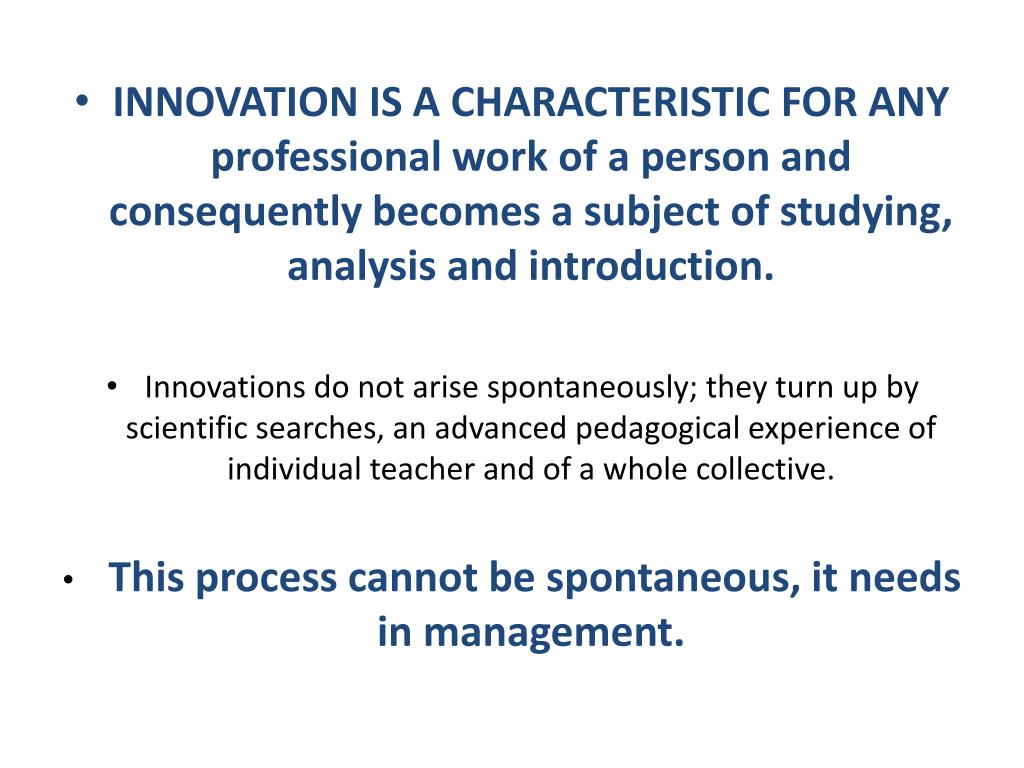 • INNOVATION IS A CHARACTERISTIC FOR ANY professional work of a person and consequently becomes a subject of studying, analysis and introduction.

• Innovations do not arise spontaneously; they turn up by scientific searches, an advanced pedagogical experience of individual teacher and of a whole collective.

• This process cannot be spontaneous, it needs in management.